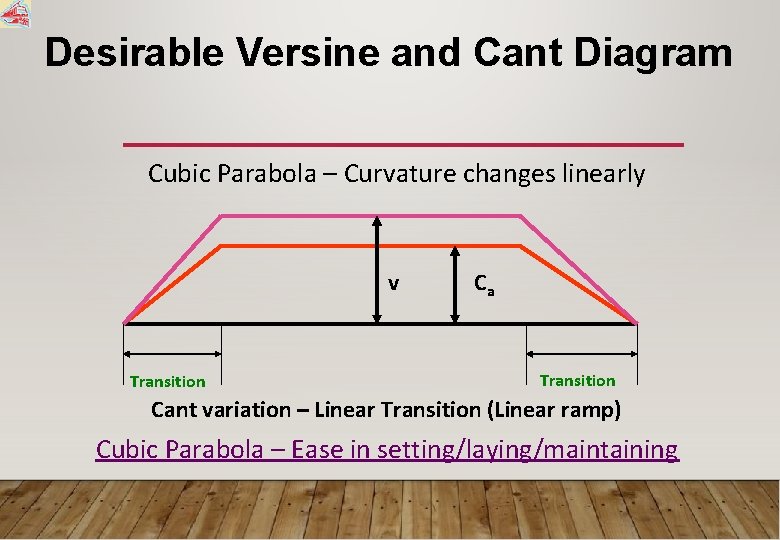 Desirable Versine and Cant Diagram

Cubic Parabola – Curvature changes linearly

v

$C_a$

Transition

Transition

Cant variation – Linear Transition (Linear ramp)

Cubic Parabola – Ease in setting/laying/maintaining